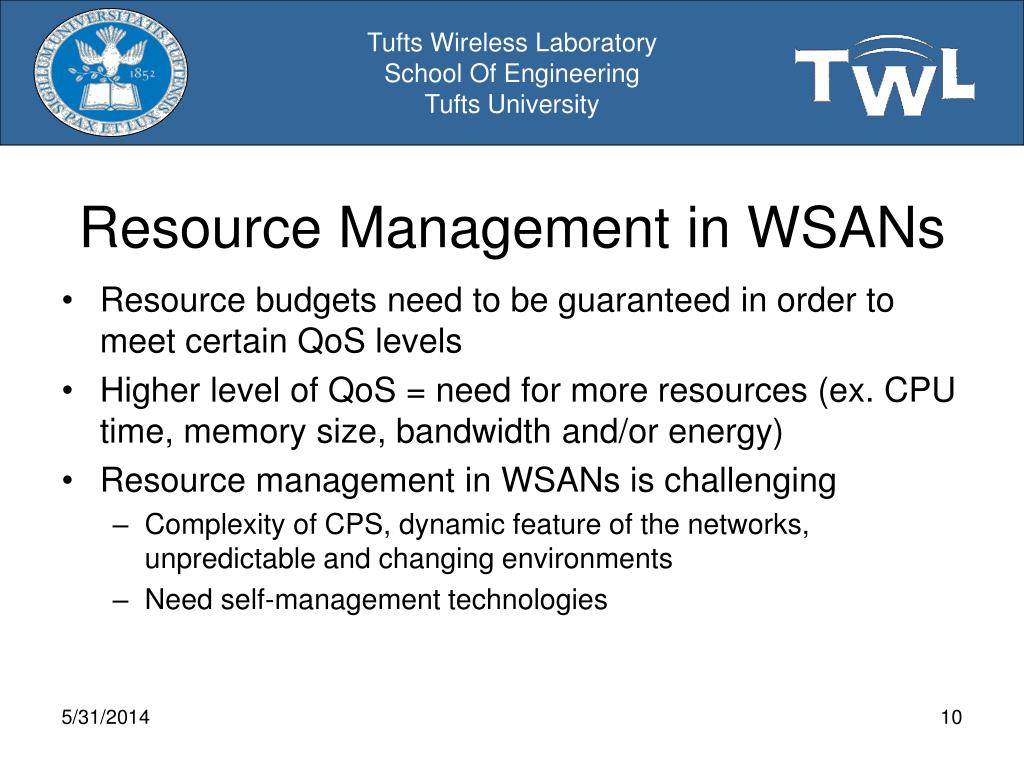 SIGILLUM UNIVERSITATIS TUFTENSIS PAX ET LUX 1852

Tufts Wireless Laboratory
School Of Engineering
Tufts University

TWL

Resource Management in WSANs

• Resource budgets need to be guaranteed in order to meet certain QoS levels
• Higher level of QoS = need for more resources (ex. CPU time, memory size, bandwidth and/or energy)
• Resource management in WSANs is challenging
– Complexity of CPS, dynamic feature of the networks, unpredictable and changing environments
– Need self-management technologies

5/31/2014

10